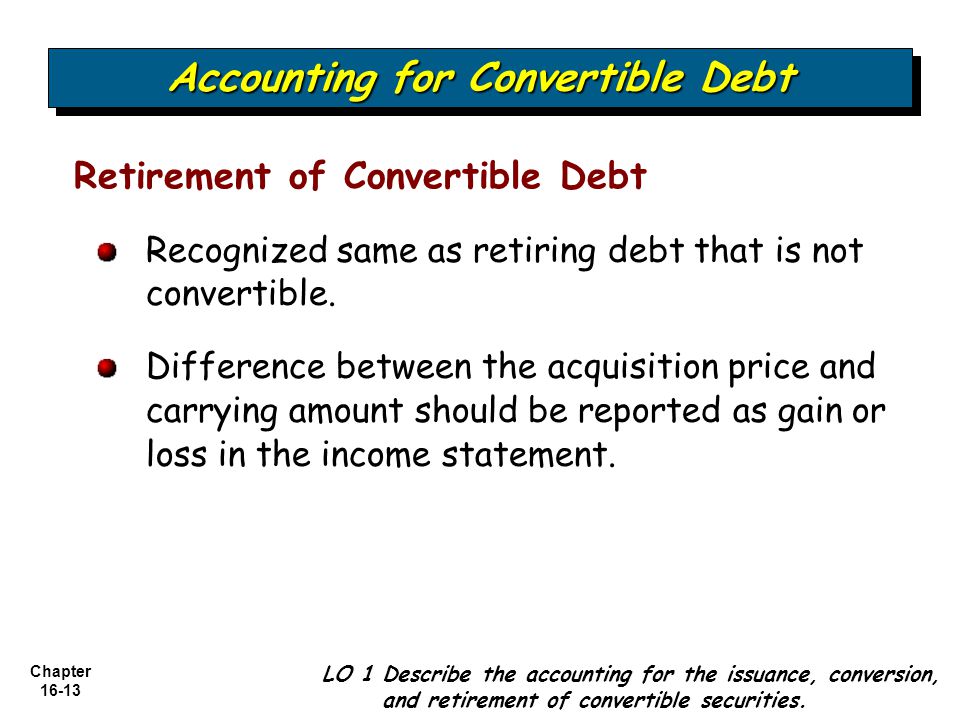 Accounting for Convertible Debt

Retirement of Convertible Debt

Recognized same as retiring debt that is not convertible.

Difference between the acquisition price and carrying amount should be reported as gain or loss in the income statement.

Chapter 16-13

LO 1 Describe the accounting for the issuance, conversion, and retirement of convertible securities.